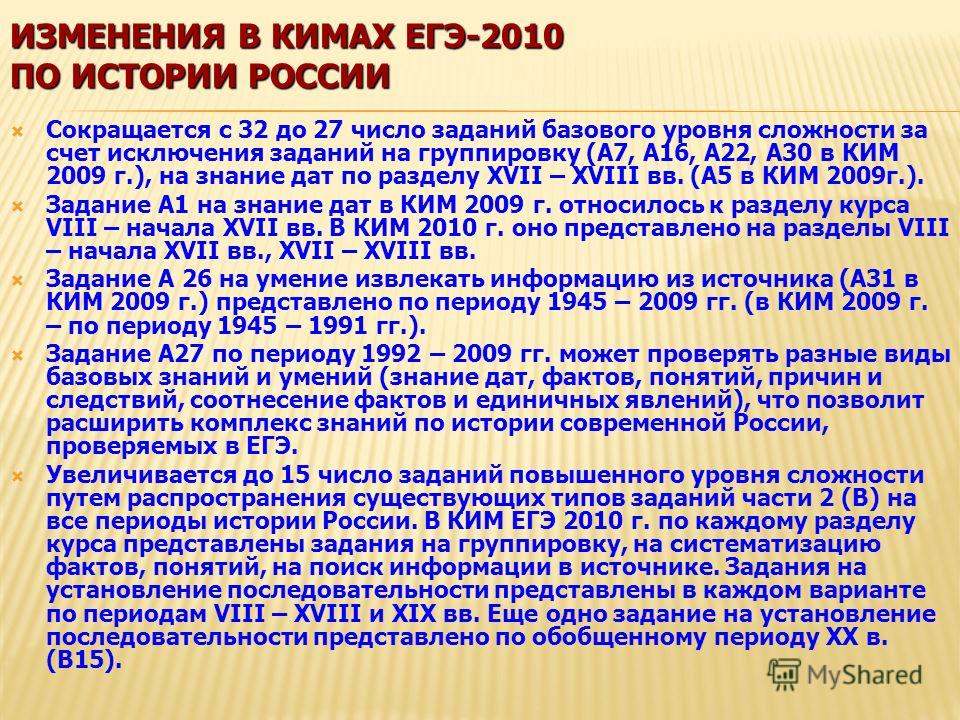 ИЗМЕНЕНИЯ В КИМАХ ЕГЭ-2010
ПО ИСТОРИИ РОССИИ

Сокращается с 32 до 27 число заданий базового уровня сложности за счет исключения заданий на группировку (А7, А16, А22, А30 в КИМ 2009 г.), на знание дат по разделу XVII – XVIII вв. (А5 в КИМ 2009г.).

Задание А1 на знание дат в КИМ 2009 г. относилось к разделу курса VIII – начала XVII вв. В КИМ 2010 г. оно представлено на разделы VIII – начала XVII вв., XVII – XVIII вв.

Задание А 26 на умение извлекать информацию из источника (А31 в КИМ 2009 г.) представлено по периоду 1945 – 2009 гг. (в КИМ 2009 г. – по периоду 1945 – 1991 гг.).

Задание А27 по периоду 1992 – 2009 гг. может проверять разные виды базовых знаний и умений (знание дат, фактов, понятий, причин и следствий, соотнесение фактов и единичных явлений), что позволит расширить комплекс знаний по истории современной России, проверяемых в ЕГЭ.

Увеличивается до 15 число заданий повышенного уровня сложности путем распространения существующих типов заданий части 2 (В) на все периоды истории России. В КИМ ЕГЭ 2010 г. по каждому разделу курса представлены задания на группировку, на систематизацию фактов, понятий, на поиск информации в источнике. Задания на установление последовательности представлены в каждом варианте по периодам VIII – XVIII и XIX вв. Еще одно задание на установление последовательности представлено по обобщенному периоду XX в. (В15).

MyShared